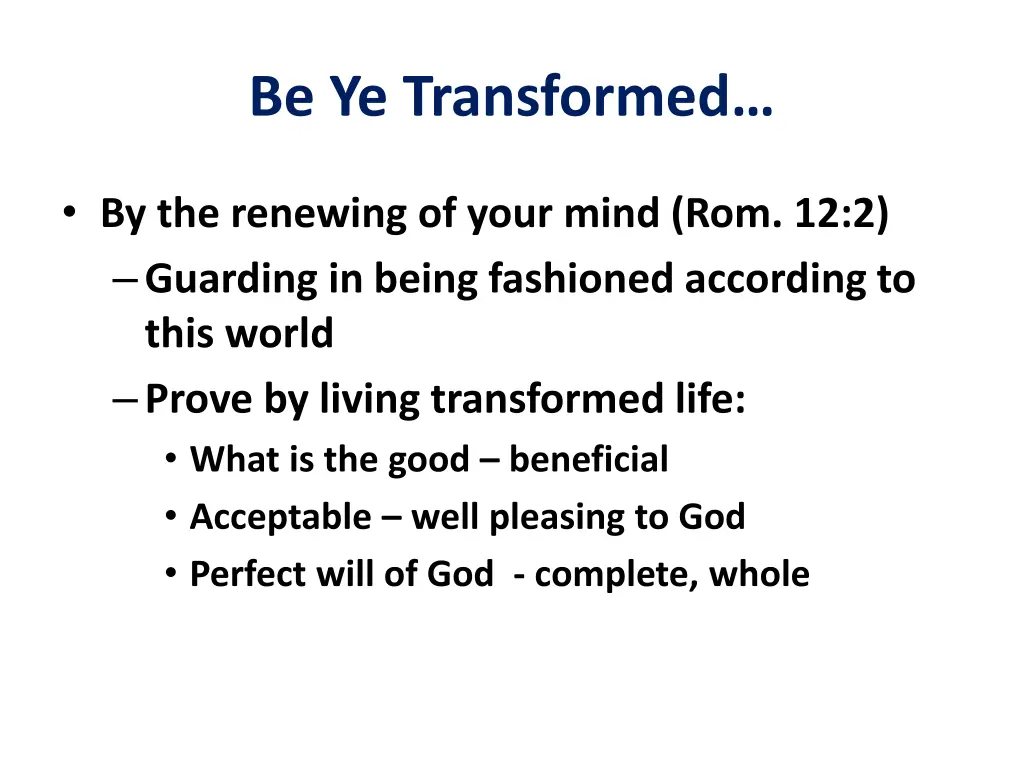 Be Ye Transformed…

• By the renewing of your mind (Rom. 12:2)
  – Guarding in being fashioned according to this world
  – Prove by living transformed life:
    • What is the good – beneficial
    • Acceptable – well pleasing to God
    • Perfect will of God - complete, whole